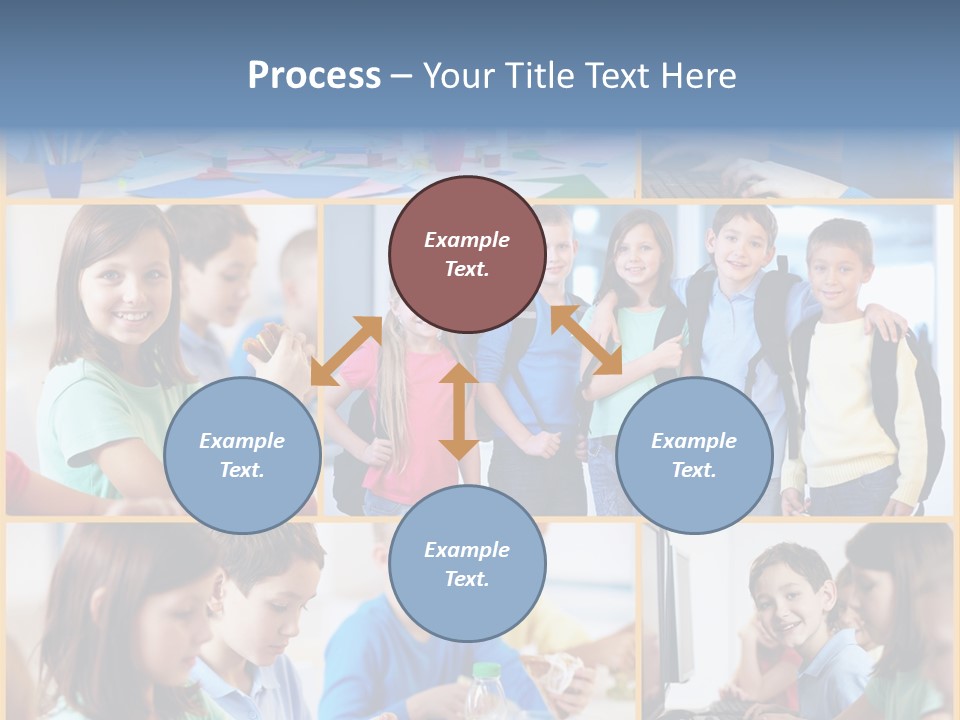 Process – Your Title Text Here

Example Text.

Example Text.

Example Text.

Example Text.